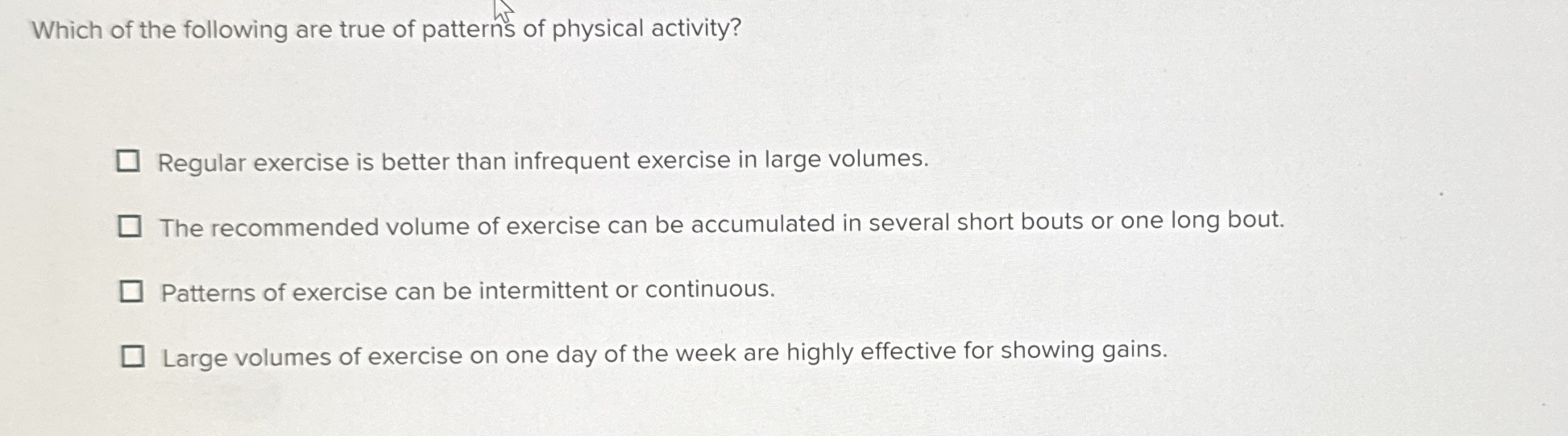 Which of the following are true of patterns of physical activity?

☐ Regular exercise is better than infrequent exercise in large volumes.

☐ The recommended volume of exercise can be accumulated in several short bouts or one long bout.

☐ Patterns of exercise can be intermittent or continuous.

☐ Large volumes of exercise on one day of the week are highly effective for showing gains.